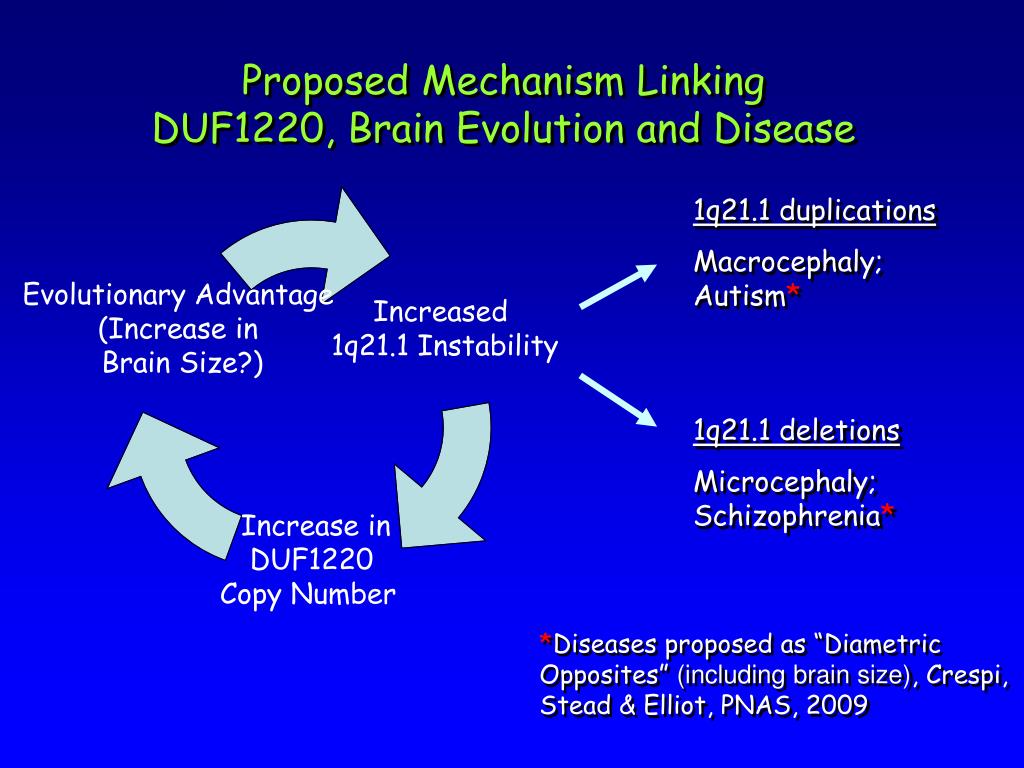 Proposed Mechanism Linking DUF1220, Brain Evolution and Disease

Evolutionary Advantage (Increase in Brain Size?)

Increased 1q21.1 Instability

Increase in DUF1220 Copy Number

1q21.1 duplications

Macrocephaly; Autism*

1q21.1 deletions

Microcephaly; Schizophrenia*

*Diseases proposed as “Diametric Opposites” (including brain size), Crespi, Stead & Elliot, PNAS, 2009